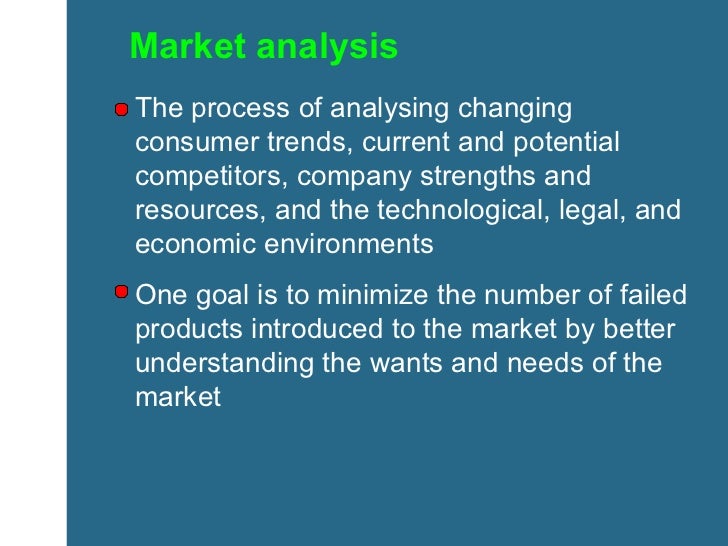 Market analysis

The process of analysing changing consumer trends, current and potential competitors, company strengths and resources, and the technological, legal, and economic environments

One goal is to minimize the number of failed products introduced to the market by better understanding the wants and needs of the market